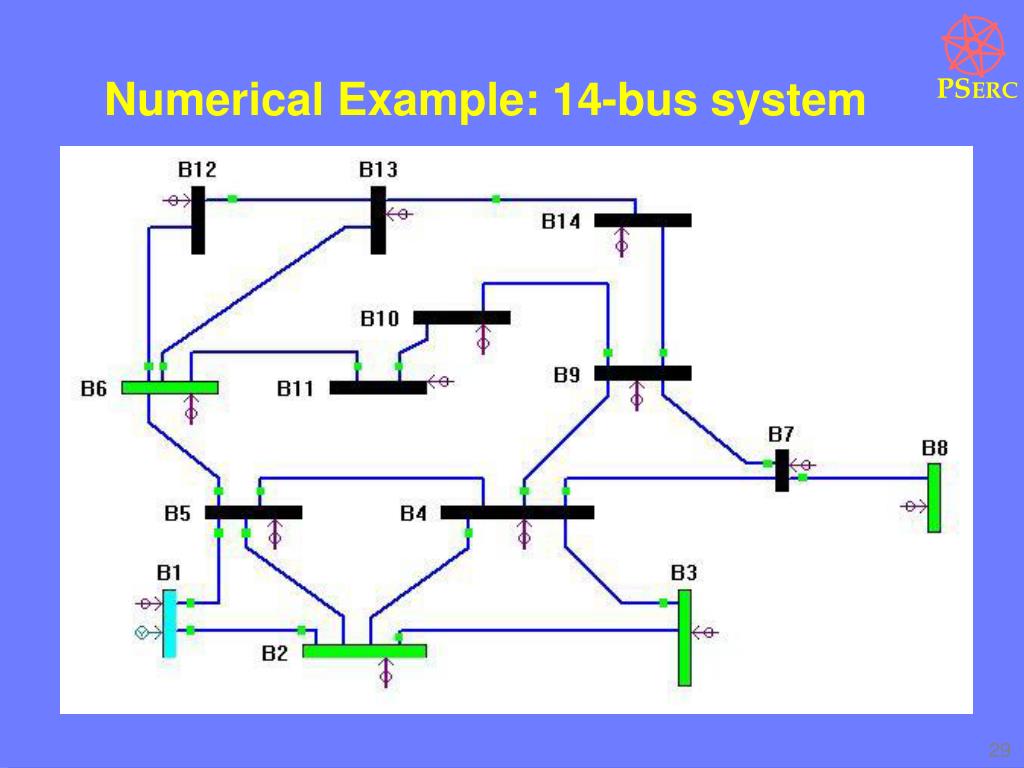 Numerical Example: 14-bus system

PSERC

B12
B13
B14
B10
B6
B11
B9
B7
B8
B5
B4
B1
B3
B2

29